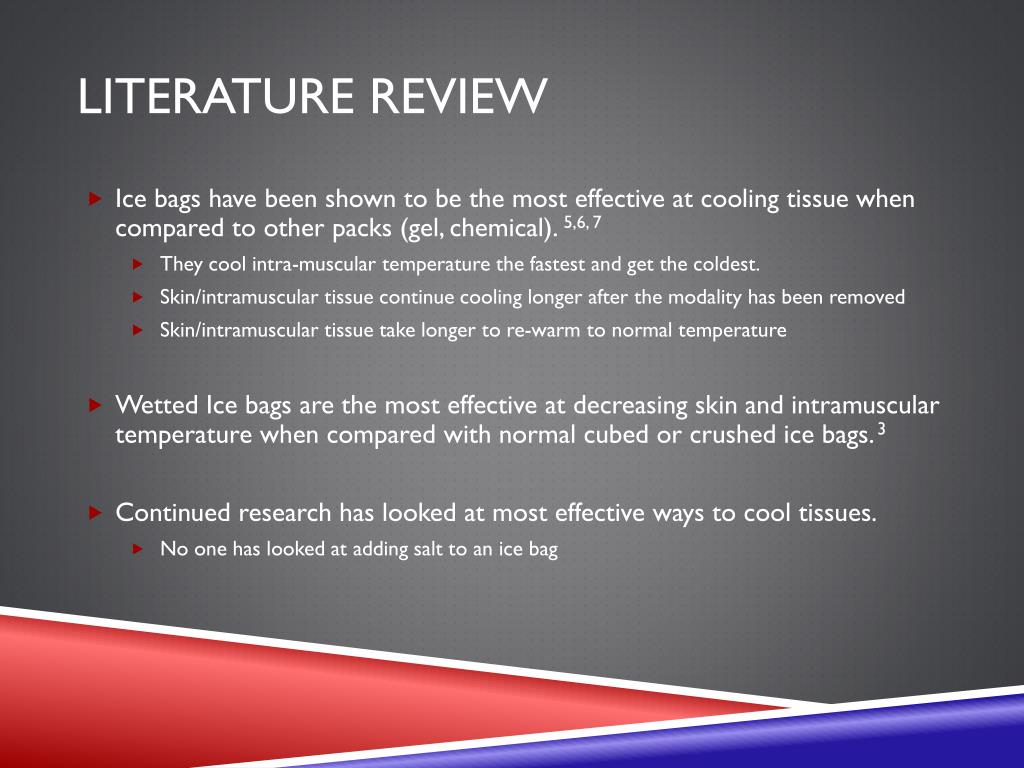 LITERATURE REVIEW

Ice bags have been shown to be the most effective at cooling tissue when compared to other packs (gel, chemical). $^{5,6,7}$

They cool intra-muscular temperature the fastest and get the coldest.

Skin/intramuscular tissue continue cooling longer after the modality has been removed

Skin/intramuscular tissue take longer to re-warm to normal temperature

Wetted Ice bags are the most effective at decreasing skin and intramuscular temperature when compared with normal cubed or crushed ice bags. $^{3}$

Continued research has looked at most effective ways to cool tissues.

No one has looked at adding salt to an ice bag